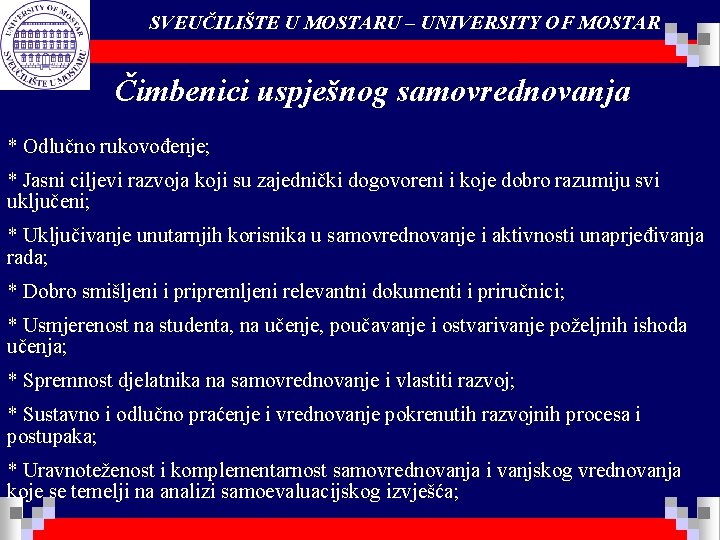 UNIVERSITY OF MOSTAR SVEUČILIŠTE U MOSTARU

SVEUČILIŠTE U MOSTARU – UNIVERSITY OF MOSTAR

Čimbenici uspješnog samovrednovanja

* Odlučno rukovođenje;

* Jasni ciljevi razvoja koji su zajednički dogovoreni i koje dobro razumiju svi uključeni;

* Uključivanje unutarnjih korisnika u samovrednovanje i aktivnosti unaprjeđivanja rada;

* Dobro smišljeni i pripremljeni relevantni dokumenti i priručnici;

* Usmjerenost na studenta, na učenje, poučavanje i ostvarivanje poželjnih ishoda učenja;

* Spremnost djelatnika na samovrednovanje i vlastiti razvoj;

* Sustavno i odlučno praćenje i vrednovanje pokrenutih razvojnih procesa i postupaka;

* Uravnoteženost i komplementarnost samovrednovanja i vanjskog vrednovanja koje se temelji na analizi samoevaluacijskog izvješća;